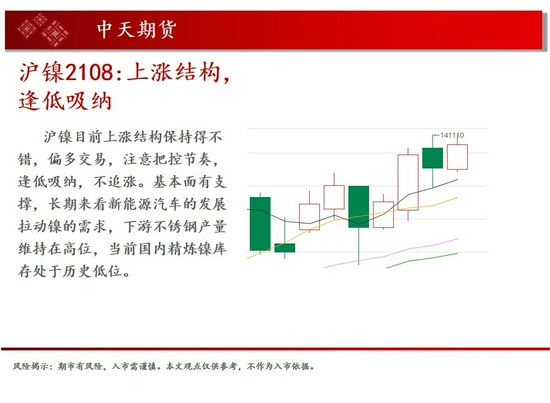 中天期货

沪镍2108：上涨结构，逢低吸纳

沪镍目前上涨结构保持得不错，偏多交易，注意把控节奏，逢低吸纳，不追涨。基本面有支撑，长期来看新能源汽车的发展拉动镍的需求，下游不锈钢产量维持在高位，当前国内精炼镍库存处于历史低位。

141110

风险揭示：期市有风险，入市需谨慎。本文观点仅供参考，不作为入市依据。